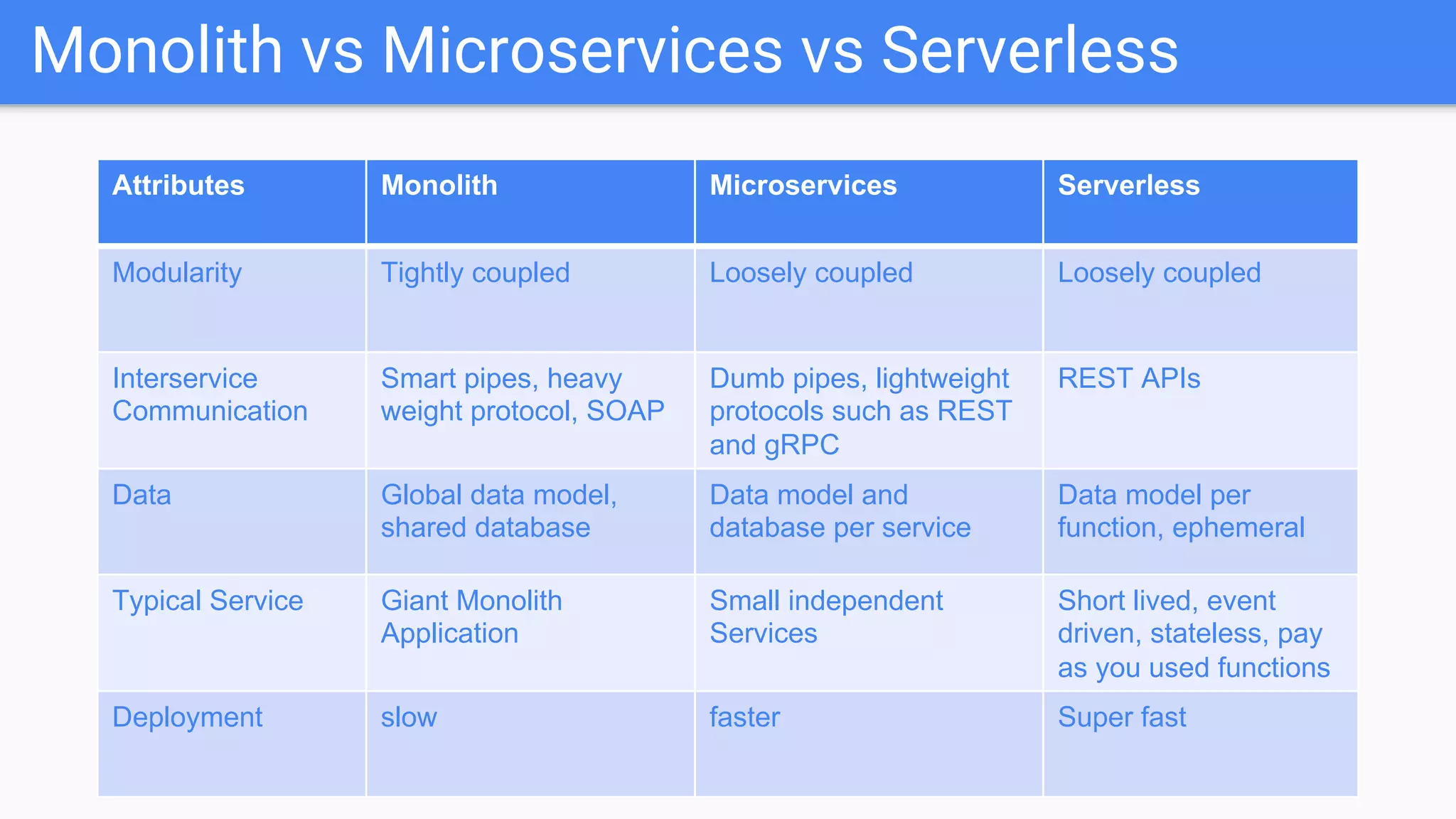 Monolith vs Microservices vs Serverless

| Attributes | Monolith | Microservices | Serverless |
|---|---|---|---|
| Modularity | Tightly coupled | Loosely coupled | Loosely coupled |
| Interservice Communication | Smart pipes, heavy weight protocol, SOAP | Dumb pipes, lightweight protocols such as REST and gRPC | REST APIs |
| Data | Global data model, shared database | Data model and database per service | Data model per function, ephemeral |
| Typical Service | Giant Monolith Application | Small independent Services | Short lived, event driven, stateless, pay as you used functions |
| Deployment | slow | faster | Super fast |